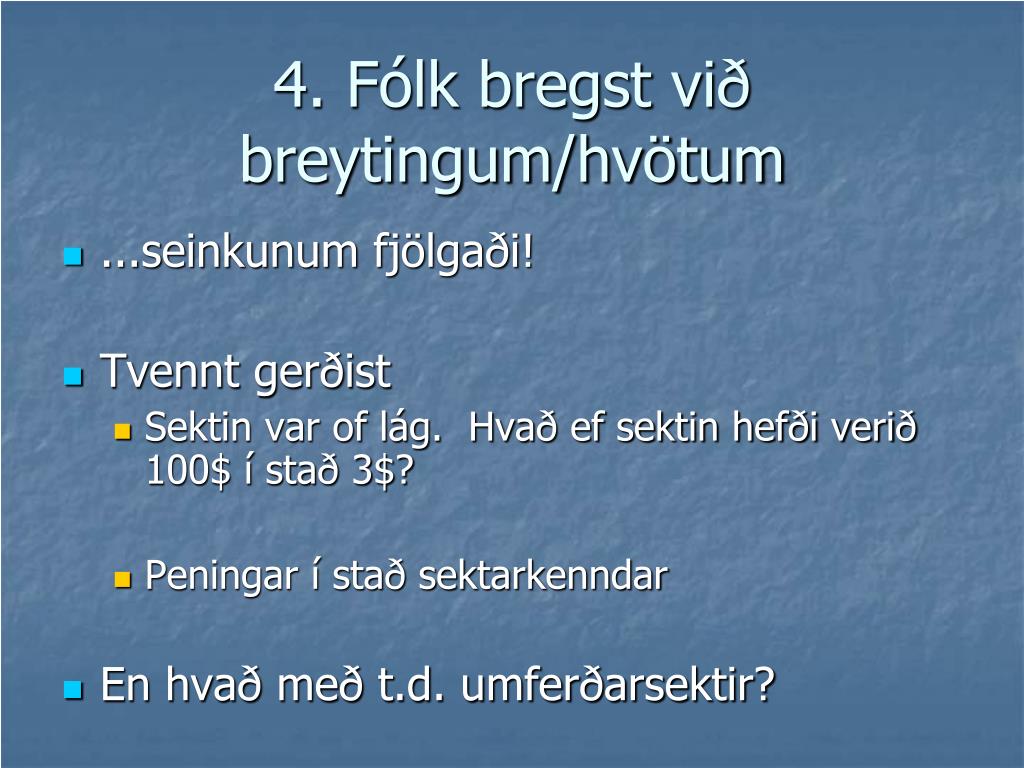 4. Fólk bregst við breytingum/hvötum

...seinkunum fjölgaði!

Tvennt gerðist

Sektin var of lág. Hvað ef sektin hefði verið 100\$ í stað 3\$?

Peningar í stað sektarkenndar

En hvað með t.d. umferðarsektir?